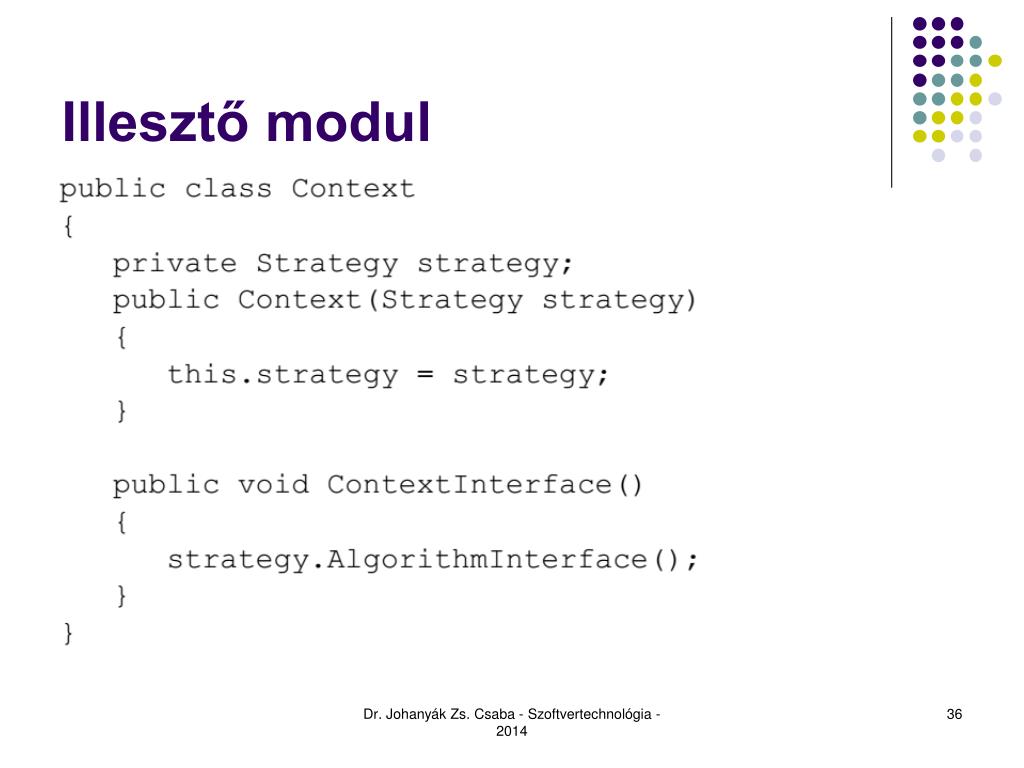 Illesztő modul

public class Context
{
    private Strategy strategy;
    public Context(Strategy strategy)
    {
        this.strategy = strategy;
    }

    public void ContextInterface()
    {
        strategy.AlgorithmInterface();
    }
}

Dr. Johanyák Zs. Csaba - Szoftvertechnológia - 2014

36